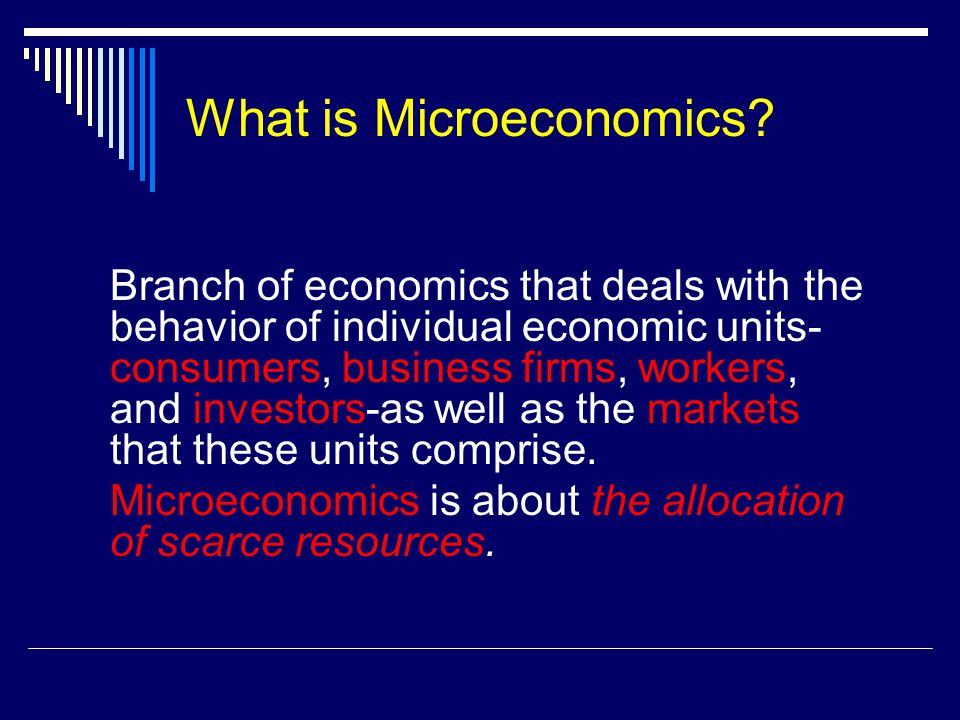 What is Microeconomics?

Branch of economics that deals with the behavior of individual economic units-consumers, business firms, workers, and investors-as well as the markets that these units comprise.

Microeconomics is about the allocation of scarce resources.